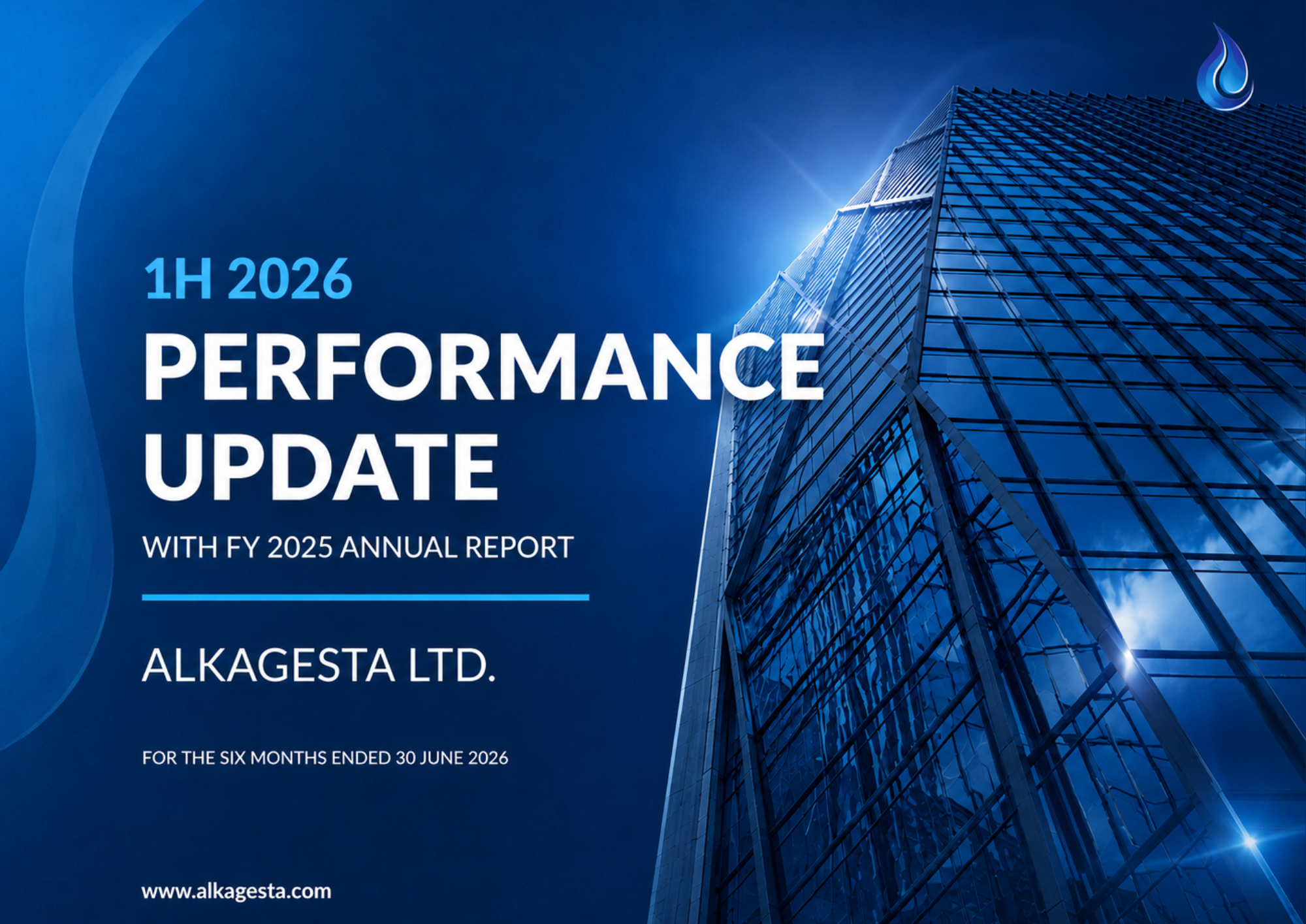 1H 2026

PERFORMANCE UPDATE

WITH FY 2025 ANNUAL REPORT

ALKAGESTA LTD.

FOR THE SIX MONTHS ENDED 30 JUNE 2026

www.alkagesta.com